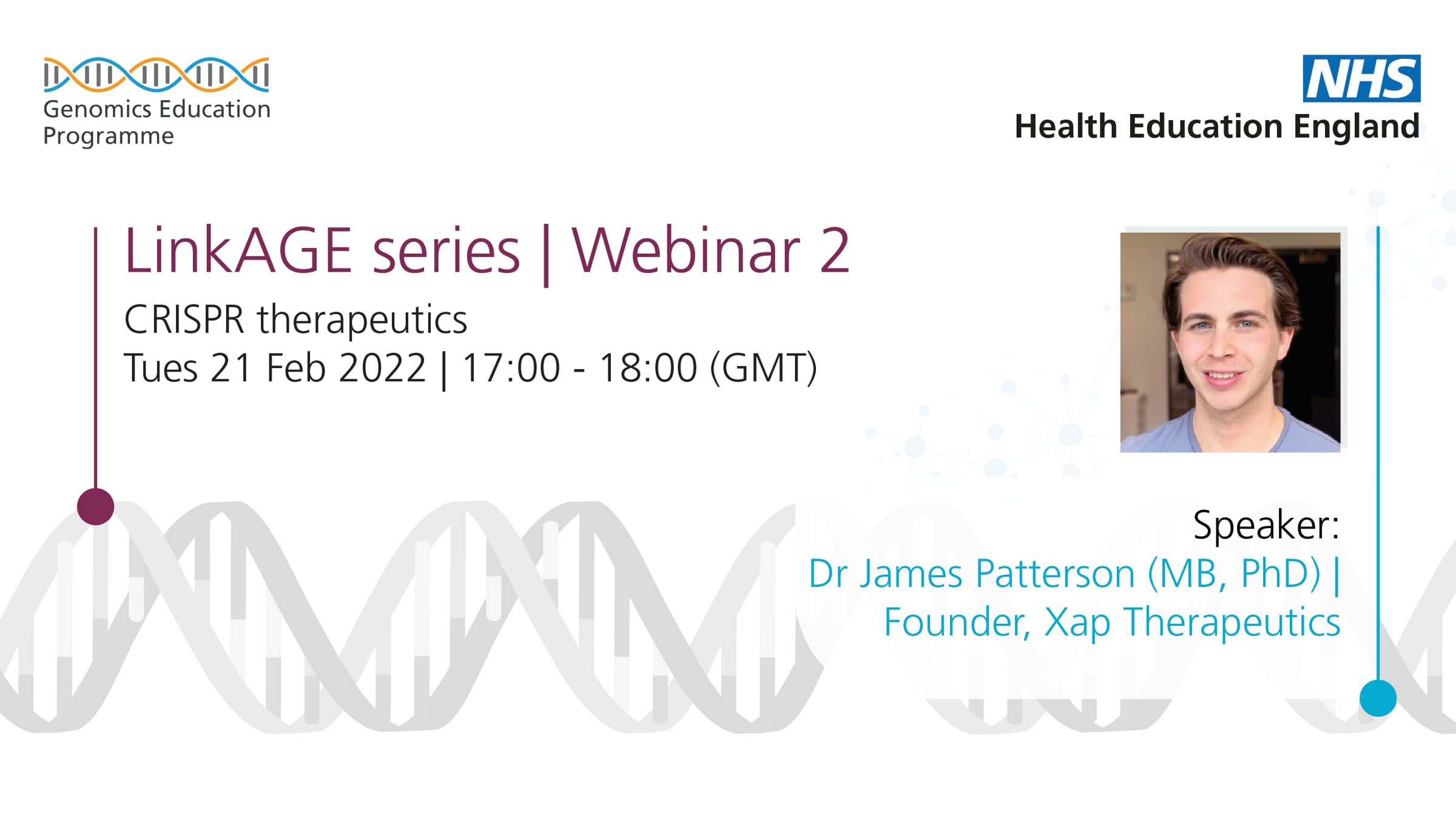 Genomics Education Programme

NHS
Health Education England

LinkAGE series | Webinar 2
CRISPR therapeutics
Tues 21 Feb 2022 | 17:00 - 18:00 (GMT)

Speaker:
Dr James Patterson (MB, PhD) | Founder, Xap Therapeutics